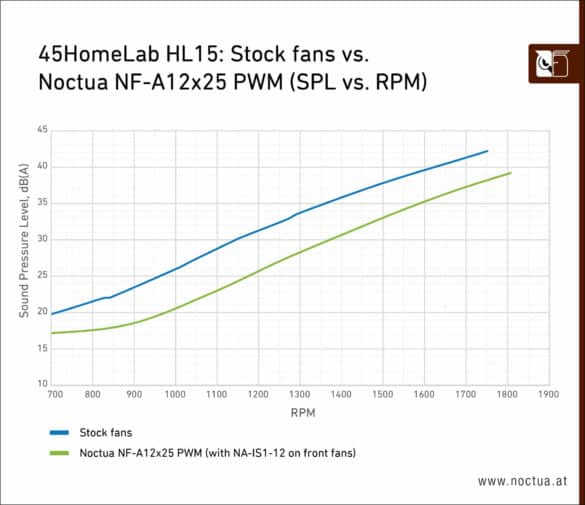 45HomeLab HL15: Stock fans vs. Noctua NF-A12x25 PWM (SPL vs. RPM)

Sound Pressure Level, dB(A)

45
40
35
30
25
20
15
10

700 800 900 1000 1100 1200 1300 1400 1500 1600 1700 1800 1900

RPM

Stock fans

Noctua NF-A12x25 PWM (with NA-IS1-12 on front fans)

www.noctua.at